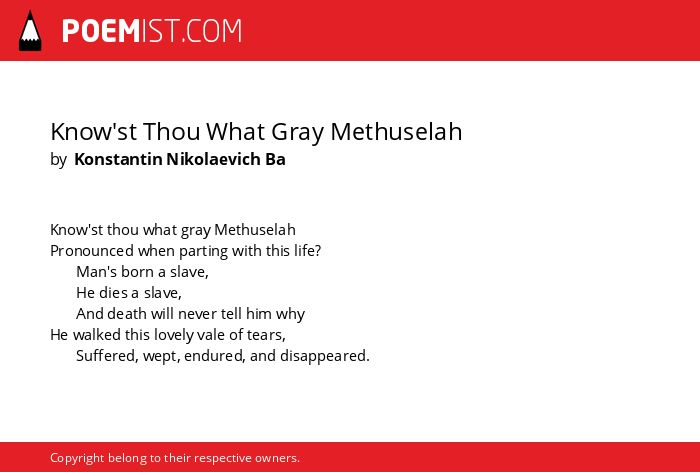 POEMIST.COM

Know'st Thou What Gray Methuselah
by Konstantin Nikolaevich Ba

Know'st thou what gray Methuselah
Pronounced when parting with this life?
Man's born a slave,
He dies a slave,
And death will never tell him why
He walked this lovely vale of tears,
Suffered, wept, endured, and disappeared.

Copyright belong to their respective owners.